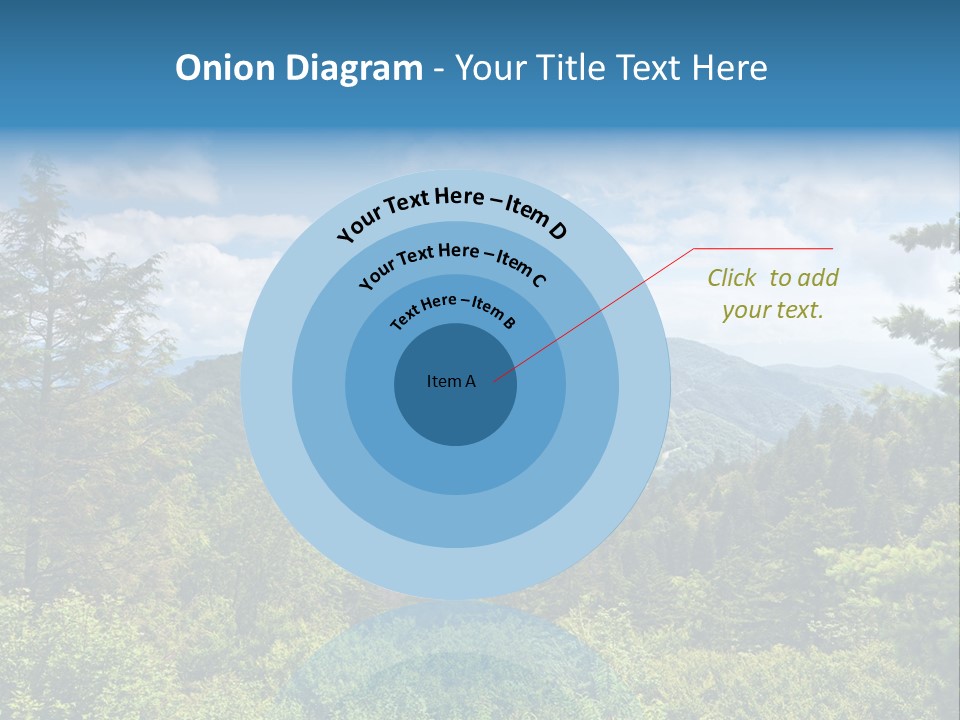 Onion Diagram - Your Title Text Here

Your Text Here – Item D

Your Text Here – Item C

Text Here – Item B

Item A

Click to add your text.